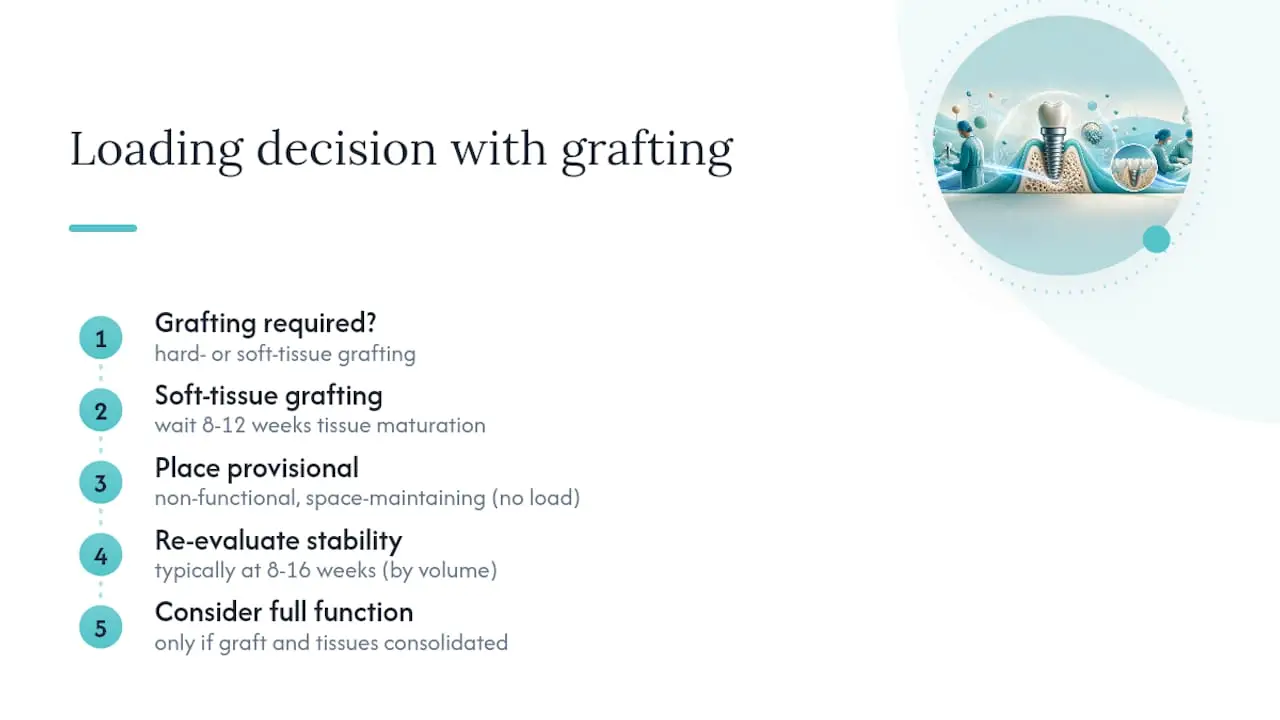 Loading decision with grafting

1
Grafting required?
hard- or soft-tissue grafting

2
Soft-tissue grafting
wait 8-12 weeks tissue maturation

3
Place provisional
non-functional, space-maintaining (no load)

4
Re-evaluate stability
typically at 8-16 weeks (by volume)

5
Consider full function
only if graft and tissues consolidated